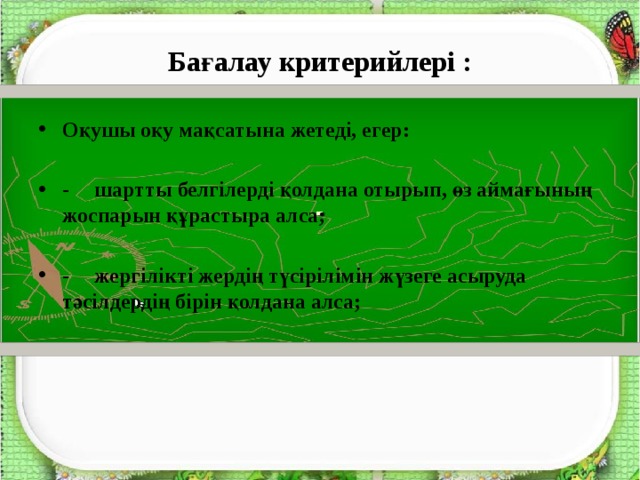 Бағалау критерийлері :

• Оқушы оқу мақсатына жетеді, егер:

• - шартты белгілерді қолдана отырып, өз аймағының жоспарын құрастыра алса;

• - жергілікті жердің түсірілімін жүзеге асыруда тәсілдердің бірін қолдана алса;